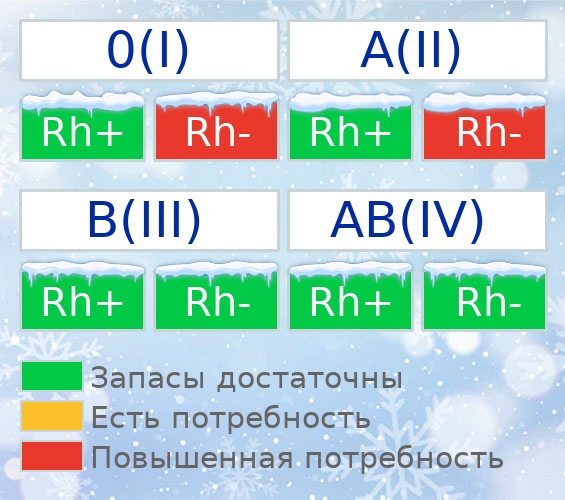 0(I)

Rh+ Rh-

A(II)

Rh+ Rh-

B(III)

Rh+ Rh-

AB(IV)

Rh+ Rh-

Запасы достаточны
Есть потребность
Повышенная потребность